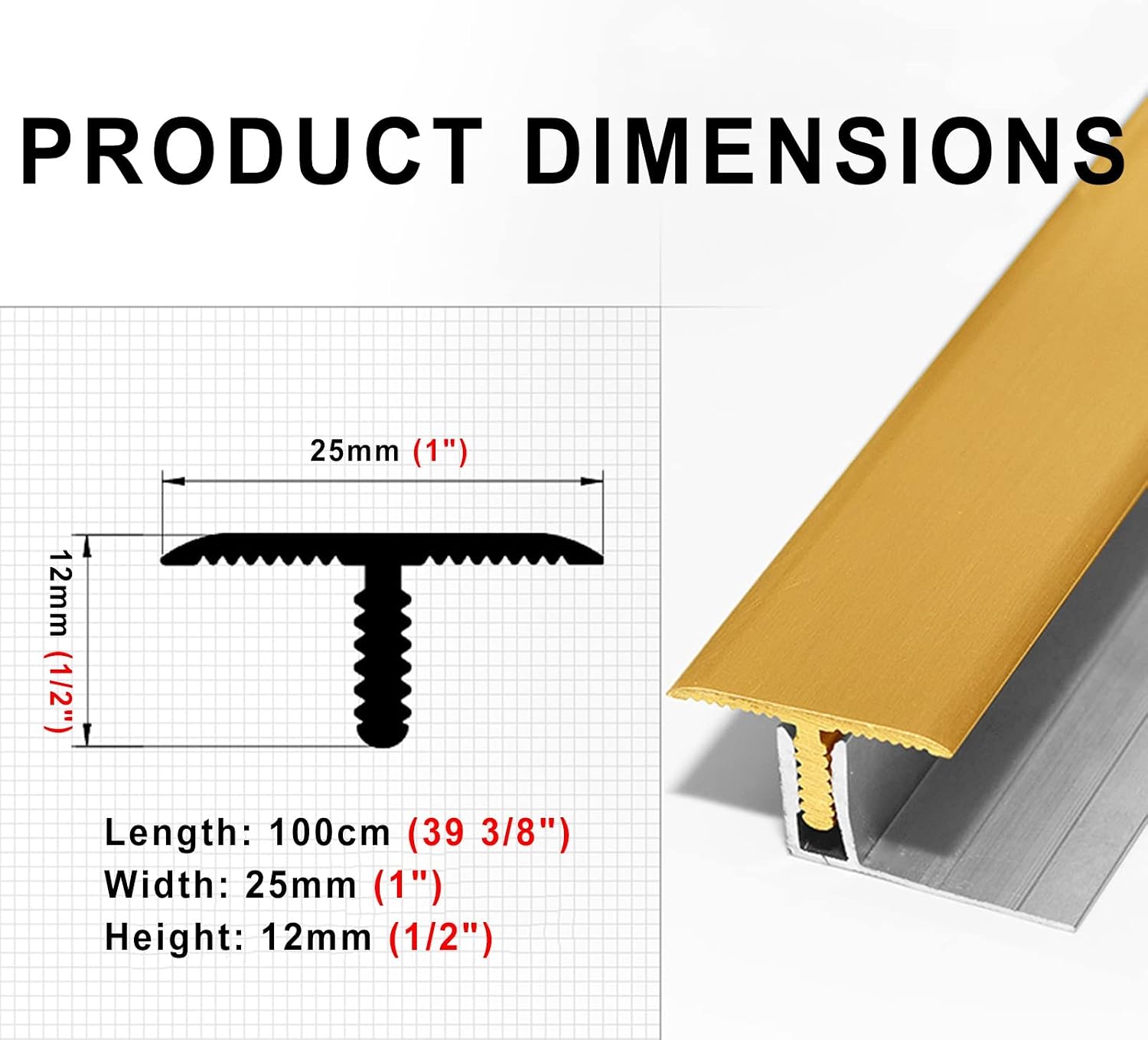 PRODUCT DIMENSIONS

25mm (1")

12mm (1/2")

Length: 100cm (39 3/8")
Width: 25mm (1")
Height: 12mm (1/2")